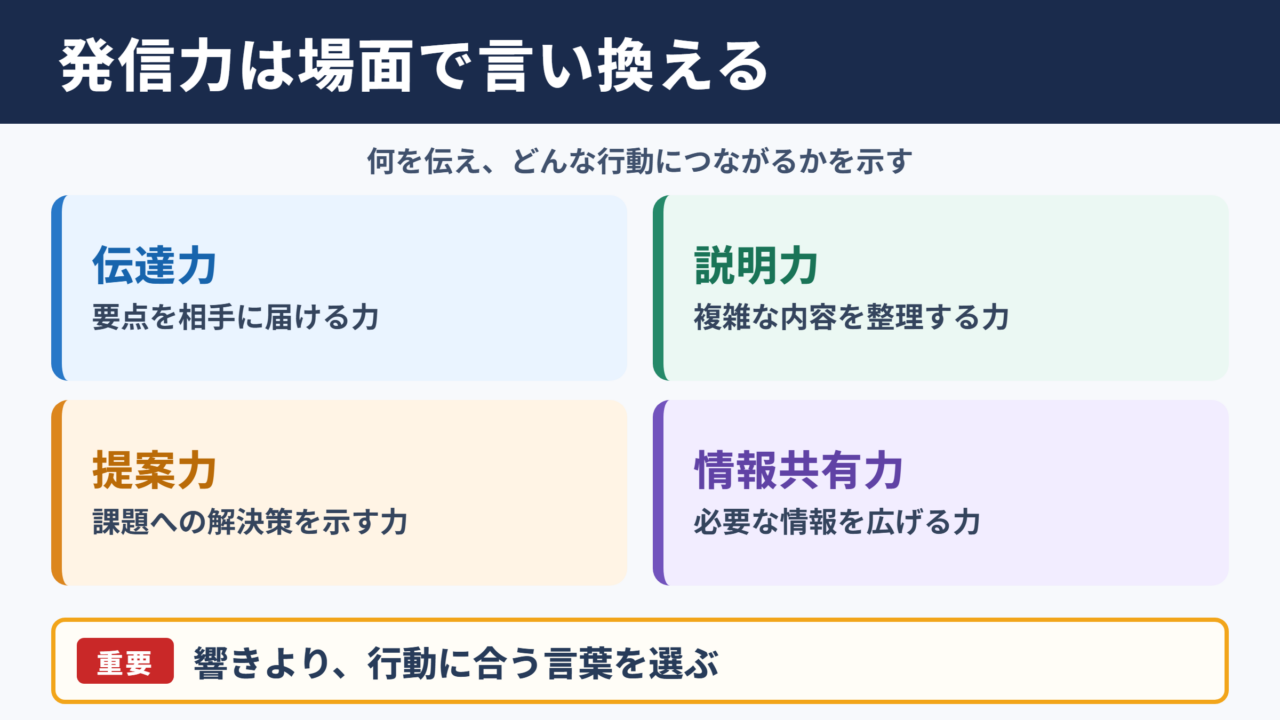 発信力は場面で言い換える

何を伝え、どんな行動につながるかを示す

伝達力
要点を相手に届ける力

説明力
複雑な内容を整理する力

提案力
課題への解決策を示す力

情報共有力
必要な情報を広げる力

重要 響きより、行動に合う言葉を選ぶ